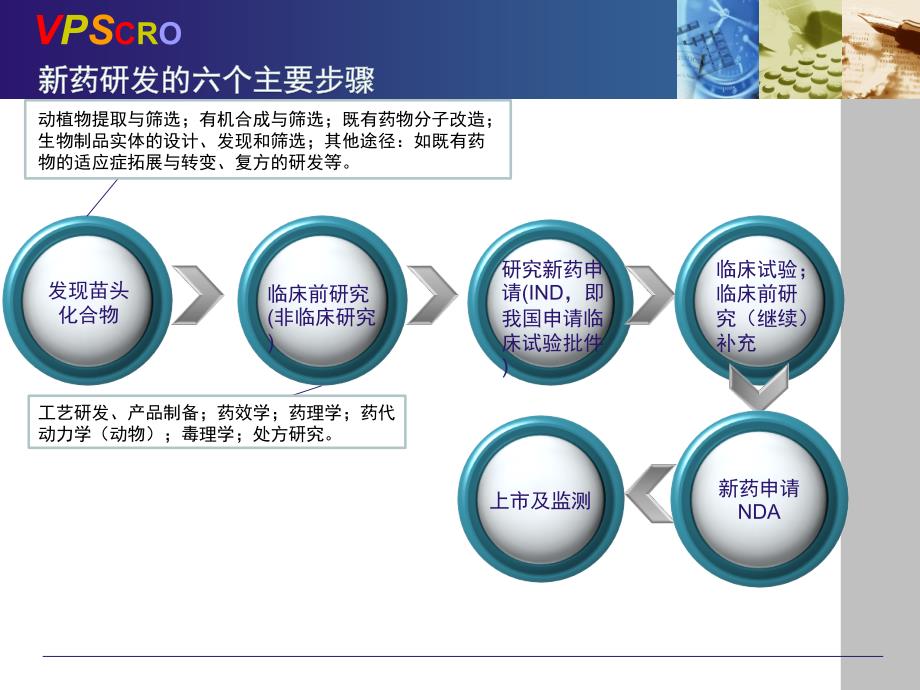 VPSCRO

新药研发的六个主要步骤

动植物提取与筛选；有机合成与筛选；既有药物分子改造；生物制品实体的设计、发现和筛选；其他途径：如既有药物的适应症拓展与转变、复方的研发等。

发现苗头化合物

临床前研究(非临床研究)

研究新药申请(IND，即我国申请临床试验批件)

临床试验；临床前研究（继续）补充

工艺研发、产品制备；药效学；药理学；药代动力学（动物）；毒理学；处方研究。

上市及监测

新药申请NDA